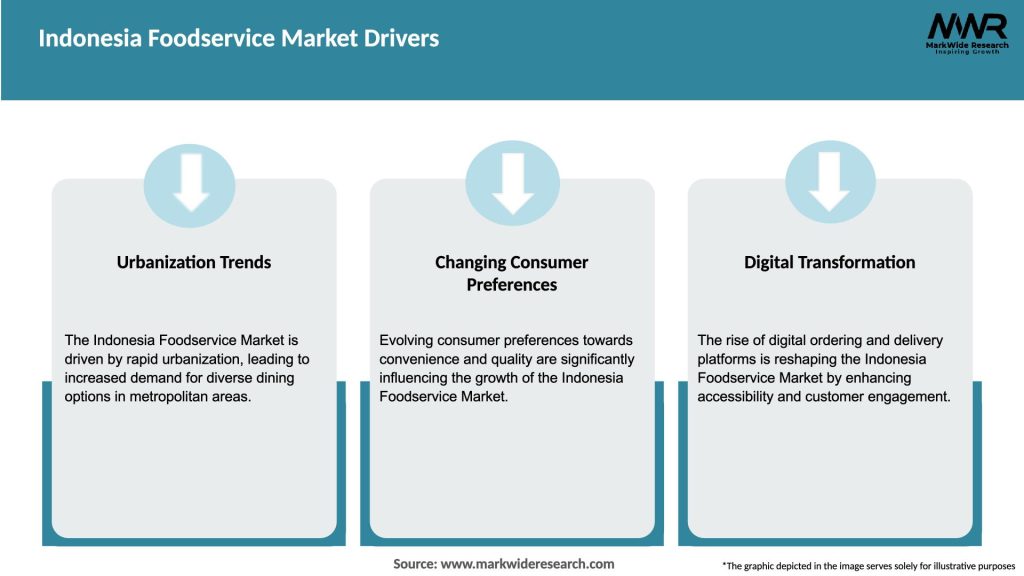 Indonesia Foodservice Market Drivers

MWR
MarkWide Research
Inspiring Growth

Urbanization Trends

The Indonesia Foodservice Market is driven by rapid urbanization, leading to increased demand for diverse dining options in metropolitan areas.

Changing Consumer Preferences

Evolving consumer preferences towards convenience and quality are significantly influencing the growth of the Indonesia Foodservice Market.

Digital Transformation

The rise of digital ordering and delivery platforms is reshaping the Indonesia Foodservice Market by enhancing accessibility and customer engagement.

Source: www.markwideresearch.com

*The graphic depicted in the image serves solely for illustrative purposes